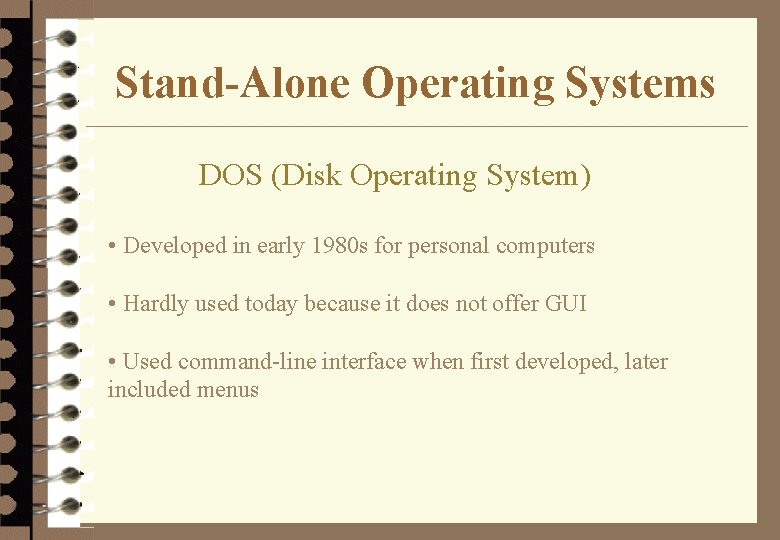 Stand-Alone Operating Systems

DOS (Disk Operating System)

• Developed in early 1980s for personal computers

• Hardly used today because it does not offer GUI

• Used command-line interface when first developed, later included menus